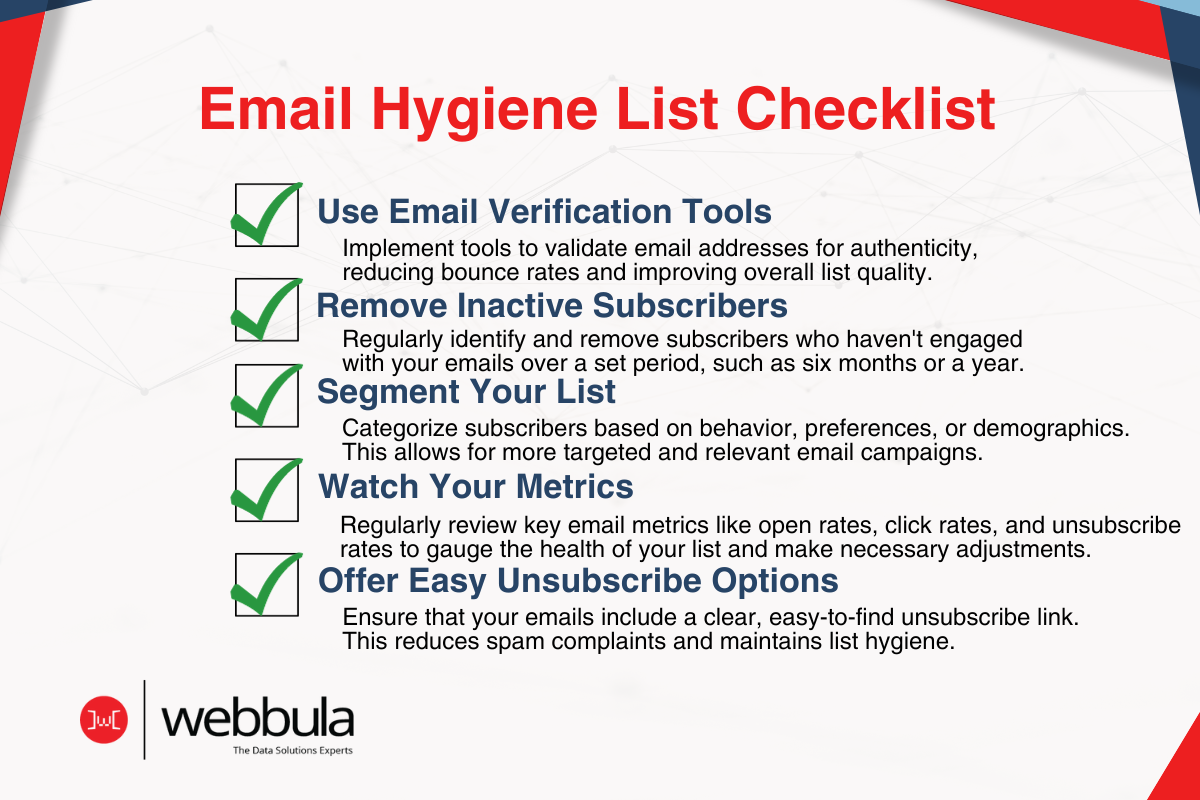 Email Hygiene List Checklist

Use Email Verification Tools
Implement tools to validate email addresses for authenticity, reducing bounce rates and improving overall list quality.

Remove Inactive Subscribers
Regularly identify and remove subscribers who haven't engaged with your emails over a set period, such as six months or a year.

Segment Your List
Categorize subscribers based on behavior, preferences, or demographics. This allows for more targeted and relevant email campaigns.

Watch Your Metrics
Regularly review key email metrics like open rates, click rates, and unsubscribe rates to gauge the health of your list and make necessary adjustments.

Offer Easy Unsubscribe Options
Ensure that your emails include a clear, easy-to-find unsubscribe link. This reduces spam complaints and maintains list hygiene.

]w[ webbula
The Data Solutions Experts